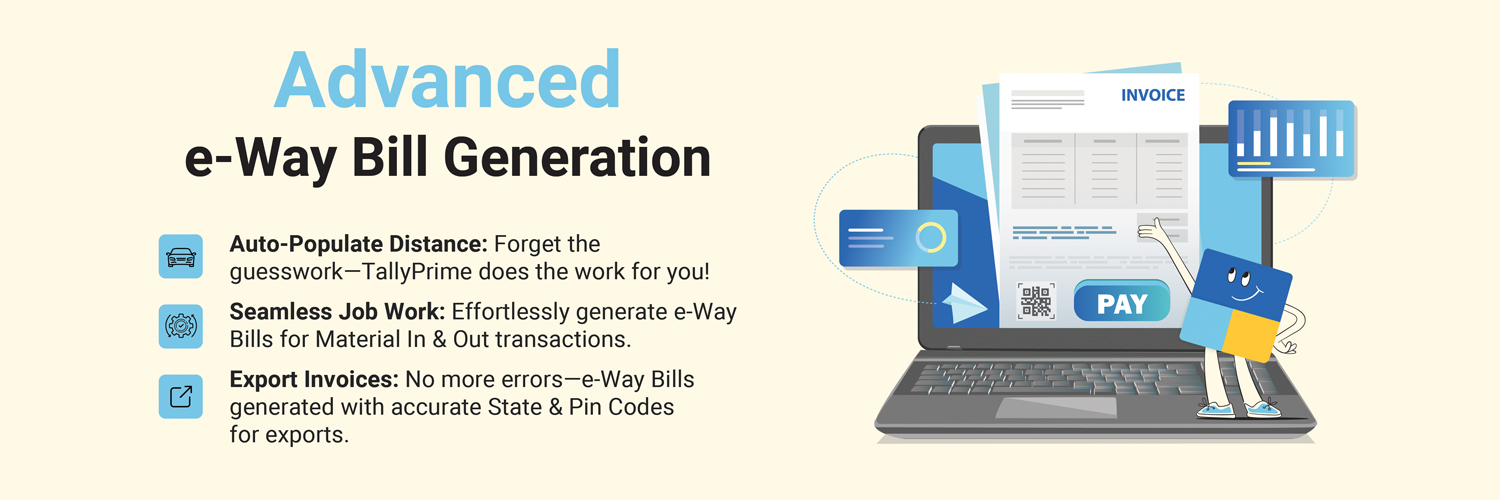 Advanced
e-Way Bill Generation

Auto-Populate Distance: Forget the guesswork—TallyPrime does the work for you!

Seamless Job Work: Effortlessly generate e-Way Bills for Material In & Out transactions.

Export Invoices: No more errors—e-Way Bills generated with accurate State & Pin Codes for exports.

INVOICE

PAY